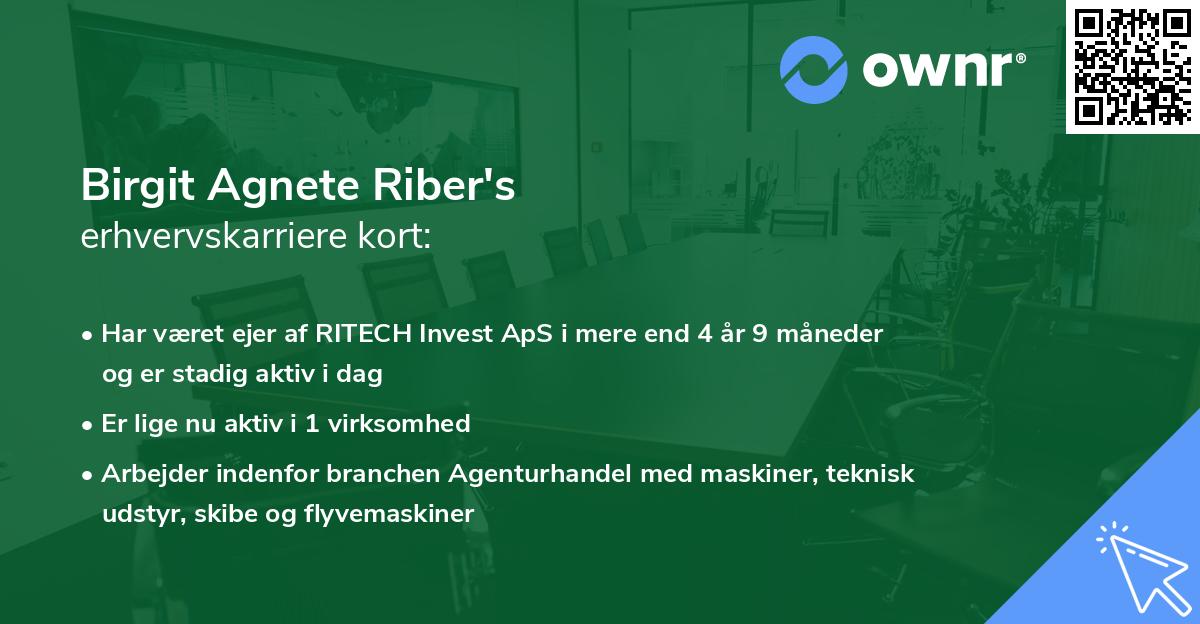 ownr®

Birgit Agnete Riber's
erhvervskarriere kort:

• Har været ejer af RITECH Invest ApS i mere end 4 år 9 måneder og er stadig aktiv i dag

• Er lige nu aktiv i 1 virksomhed

• Arbejder indenfor branchen Agenturhandel med maskiner, teknisk udstyr, skibe og flyvemaskiner